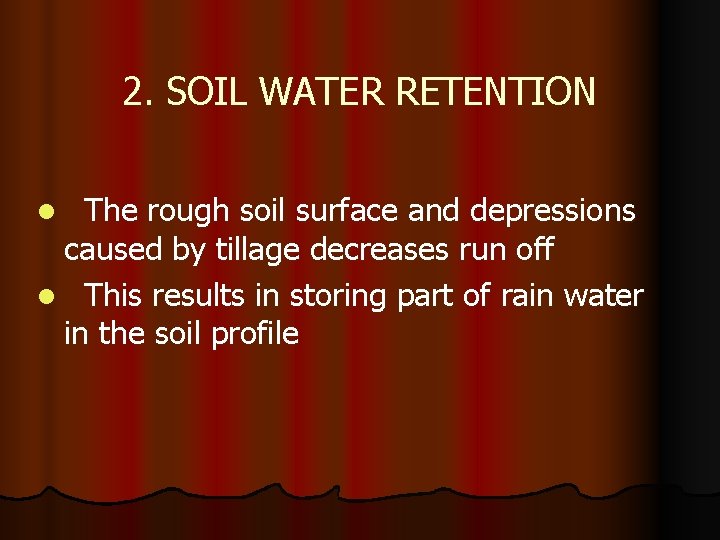 2. SOIL WATER RETENTION

- The rough soil surface and depressions caused by tillage decreases run off
- This results in storing part of rain water in the soil profile